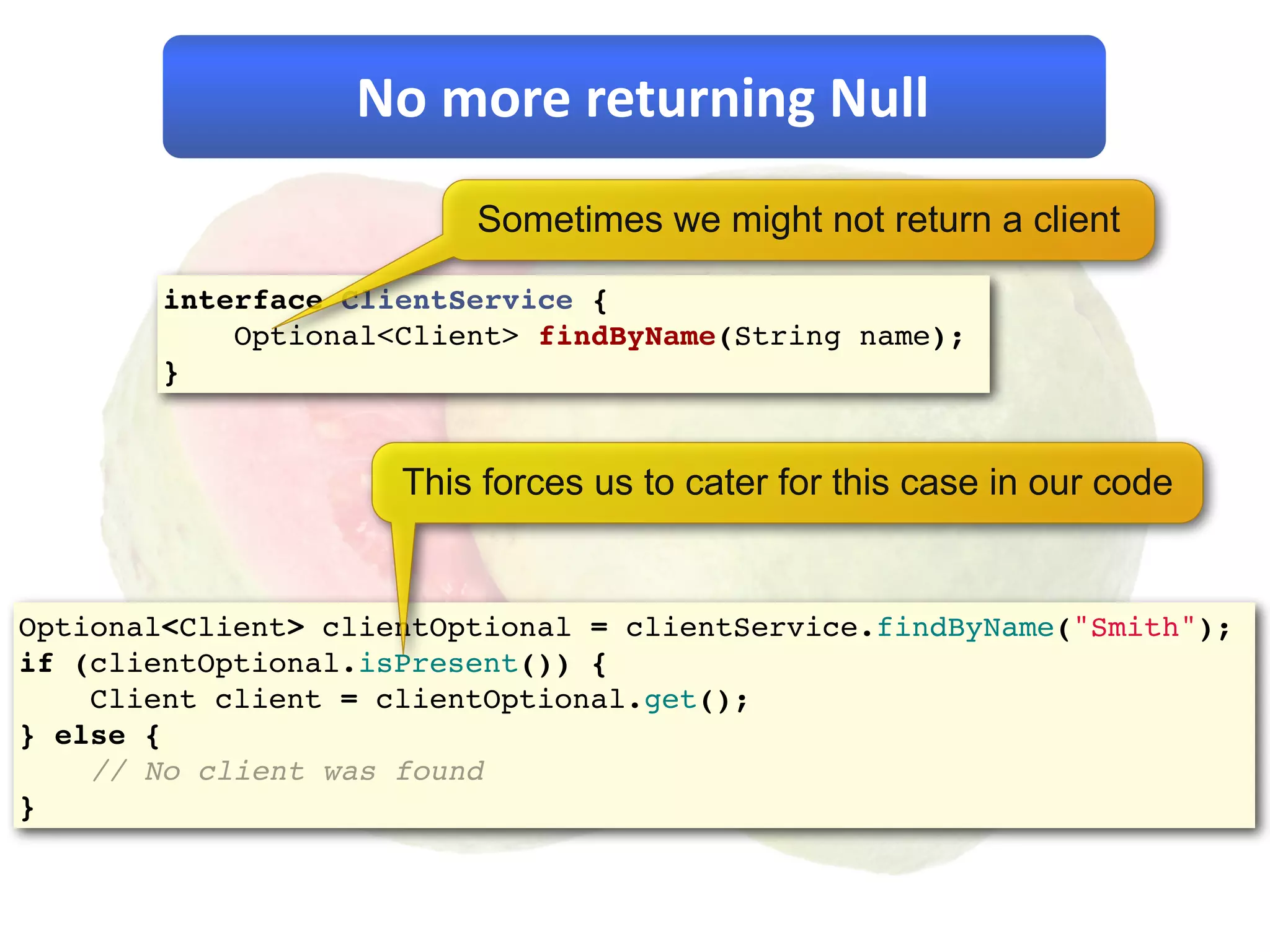 No more returning Null

Sometimes we might not return a client

interface ClientService {
    Optional<Client> findByName(String name);
}

This forces us to cater for this case in our code

Optional<Client> clientOptional = clientService.findByName("Smith");
if (clientOptional.isPresent()) {
    Client client = clientOptional.get();
} else {
    // No client was found
}